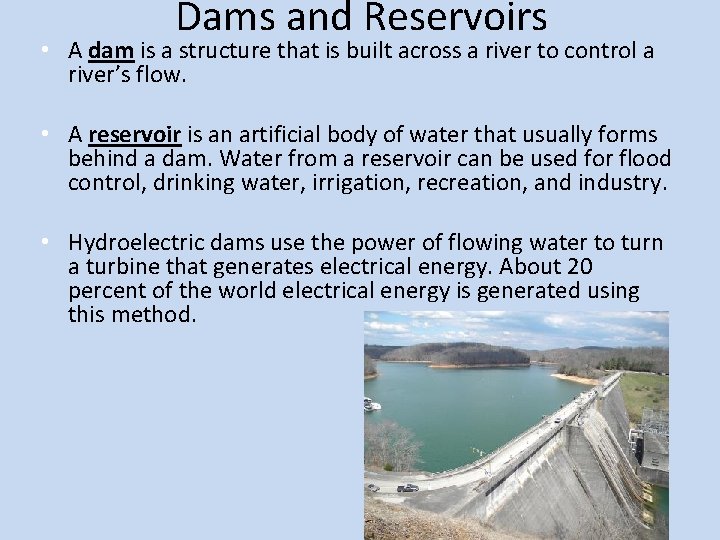 Dams and Reservoirs

• A dam is a structure that is built across a river to control a river's flow.

• A reservoir is an artificial body of water that usually forms behind a dam. Water from a reservoir can be used for flood control, drinking water, irrigation, recreation, and industry.

• Hydroelectric dams use the power of flowing water to turn a turbine that generates electrical energy. About 20 percent of the world electrical energy is generated using this method.